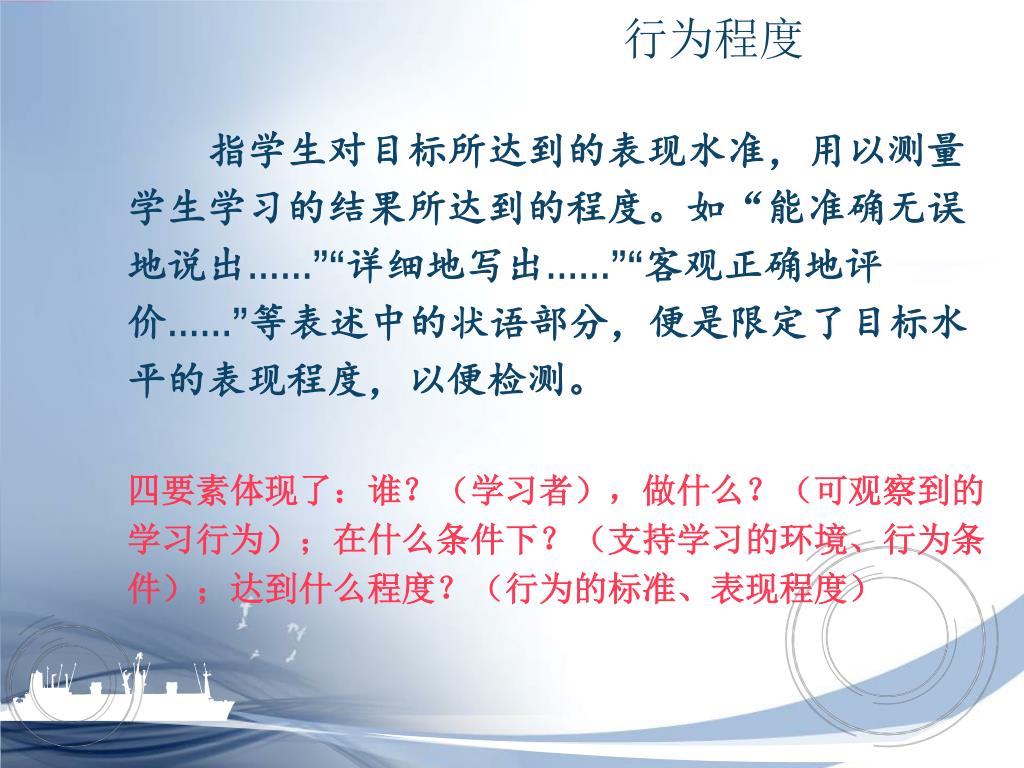 行为程度

指学生对目标所达到的表现水准，用以测量学生学习的结果所达到的程度。如“能准确无误地说出……”“详细地写出……”“客观正确地评价……”等表述中的状语部分，便是限定了目标水平的表现程度，以便检测。

四要素体现了：谁？（学习者），做什么？（可观察到的学习行为）；在什么条件下？（支持学习的环境、行为条件）；达到什么程度？（行为的标准、表现程度）